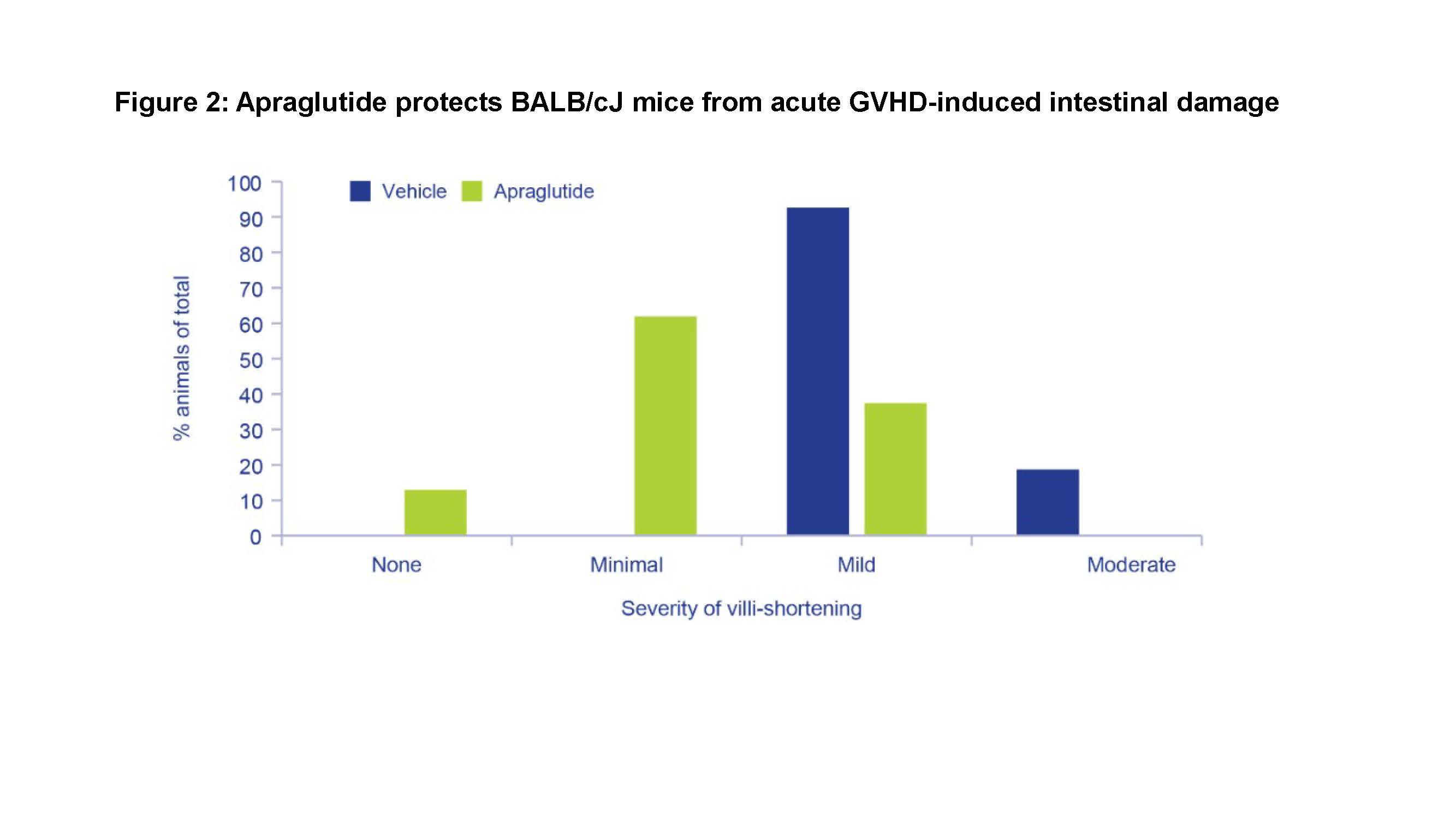 Figure 2: Apraglutide protects BALB/cJ mice from acute GVHD-induced intestinal damage

Vehicle Apraglutide

% animals of total

100
90
80
70
60
50
40
30
20
10
0

None Minimal Mild Moderate

Severity of villi-shortening